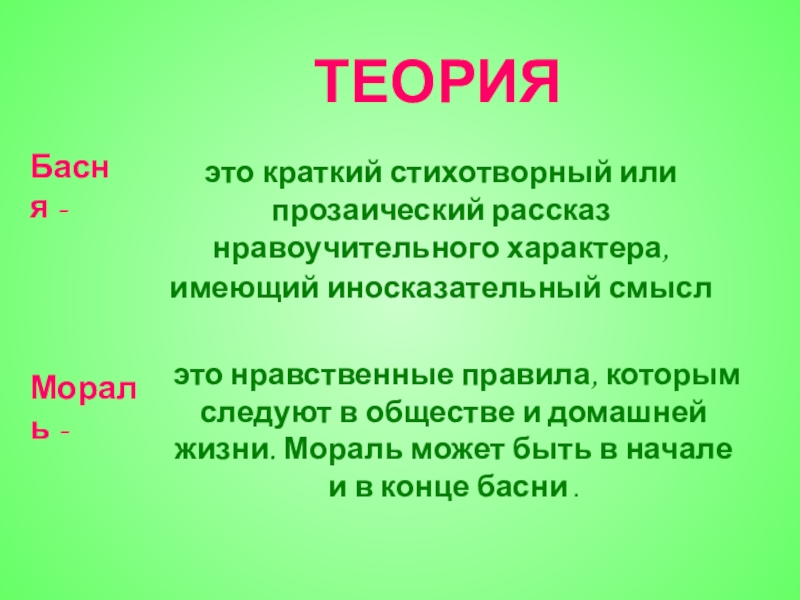 ТЕОРИЯ

Басня -

это краткий стихотворный или прозаический рассказ нравоучительного характера, имеющий иносказательный смысл

Мораль -

это нравственные правила, которым следуют в обществе и домашней жизни. Мораль может быть в начале и в конце басни .